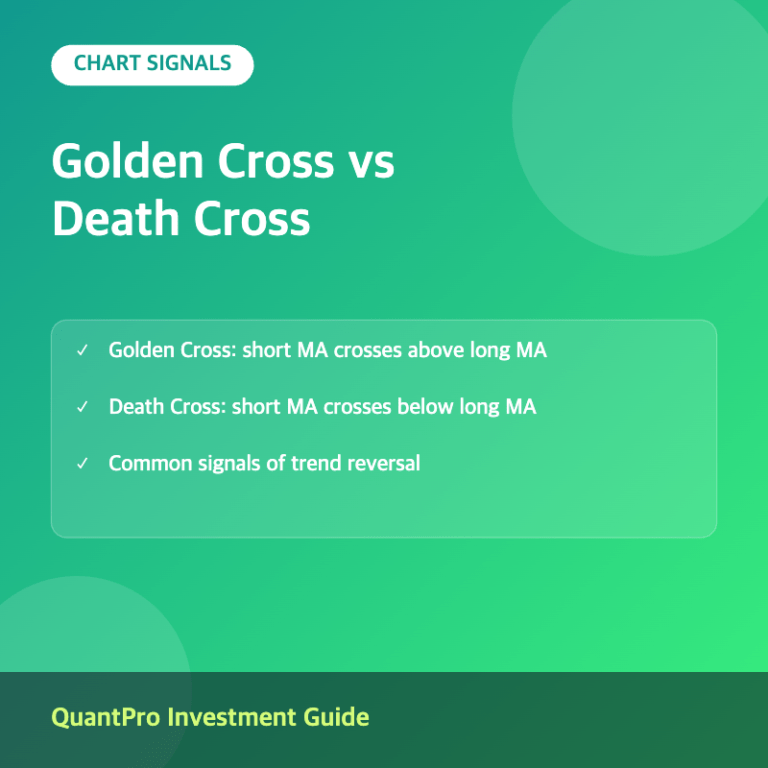 CHART SIGNALS

Golden Cross vs Death Cross

✓ Golden Cross: short MA crosses above long MA

✓ Death Cross: short MA crosses below long MA

✓ Common signals of trend reversal

QuantPro Investment Guide